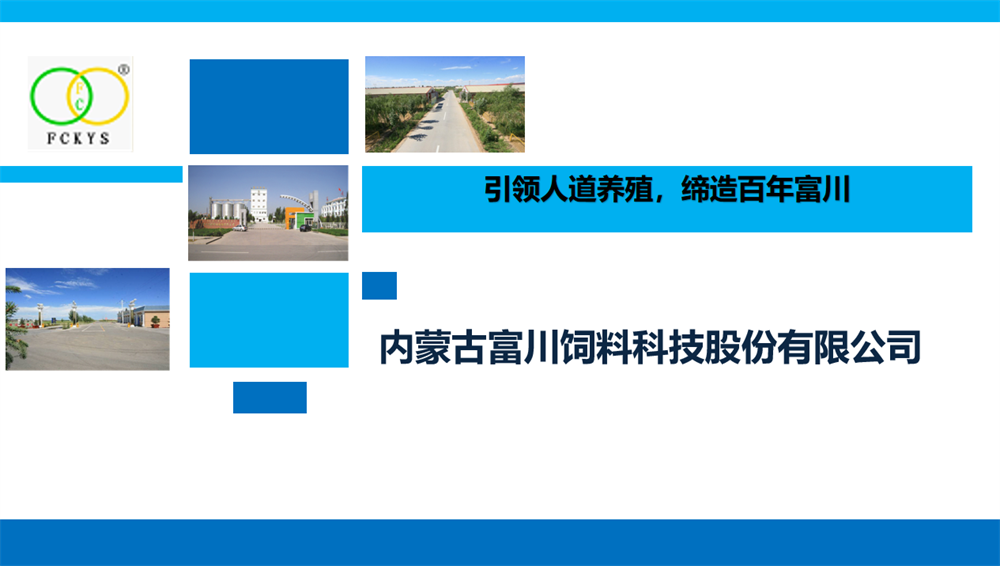 FC ®
FCKYS

引领人道养殖，缔造百年富川

内蒙古富川饲料科技股份有限公司